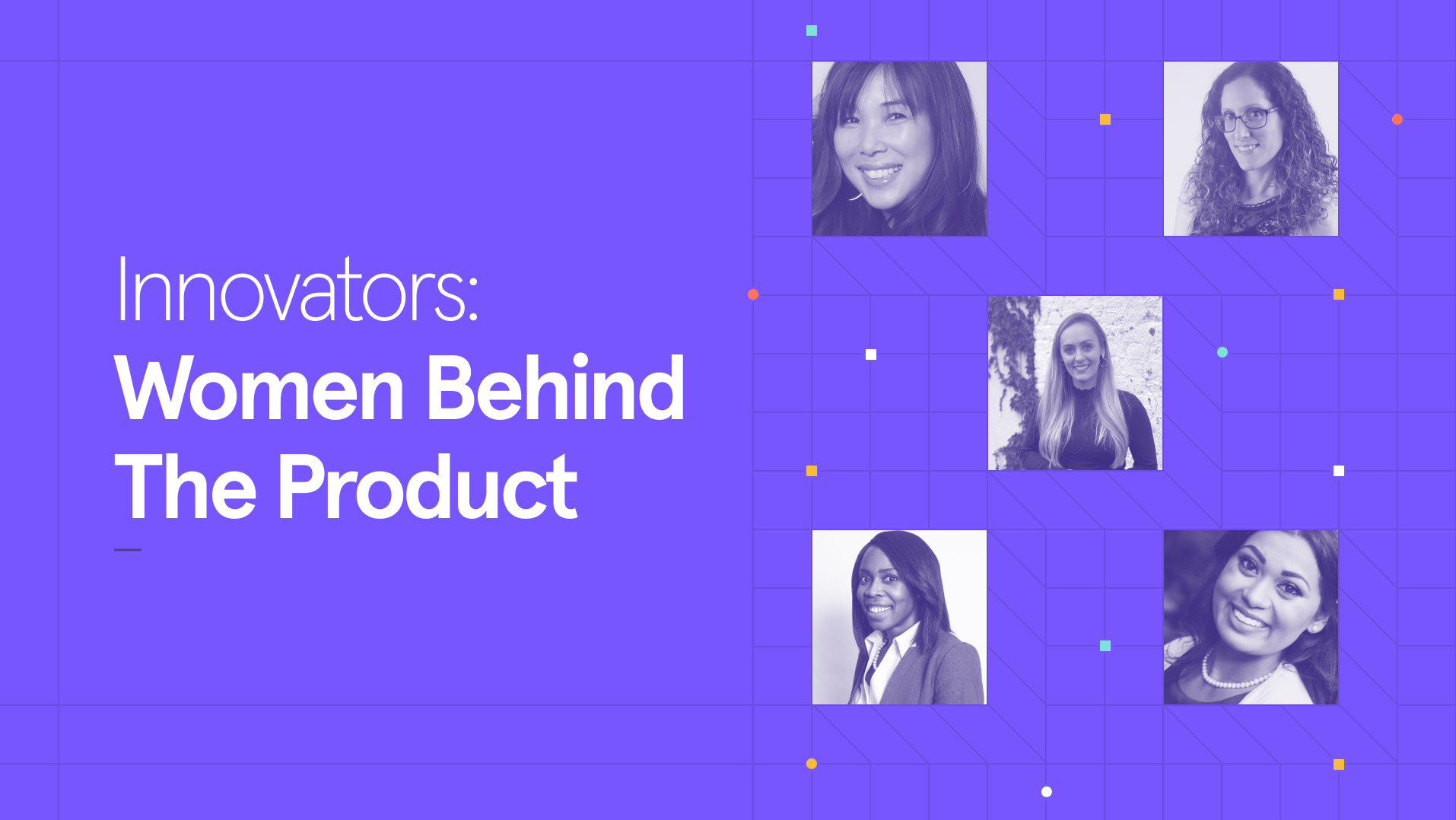 Innovators:
Women Behind The Product